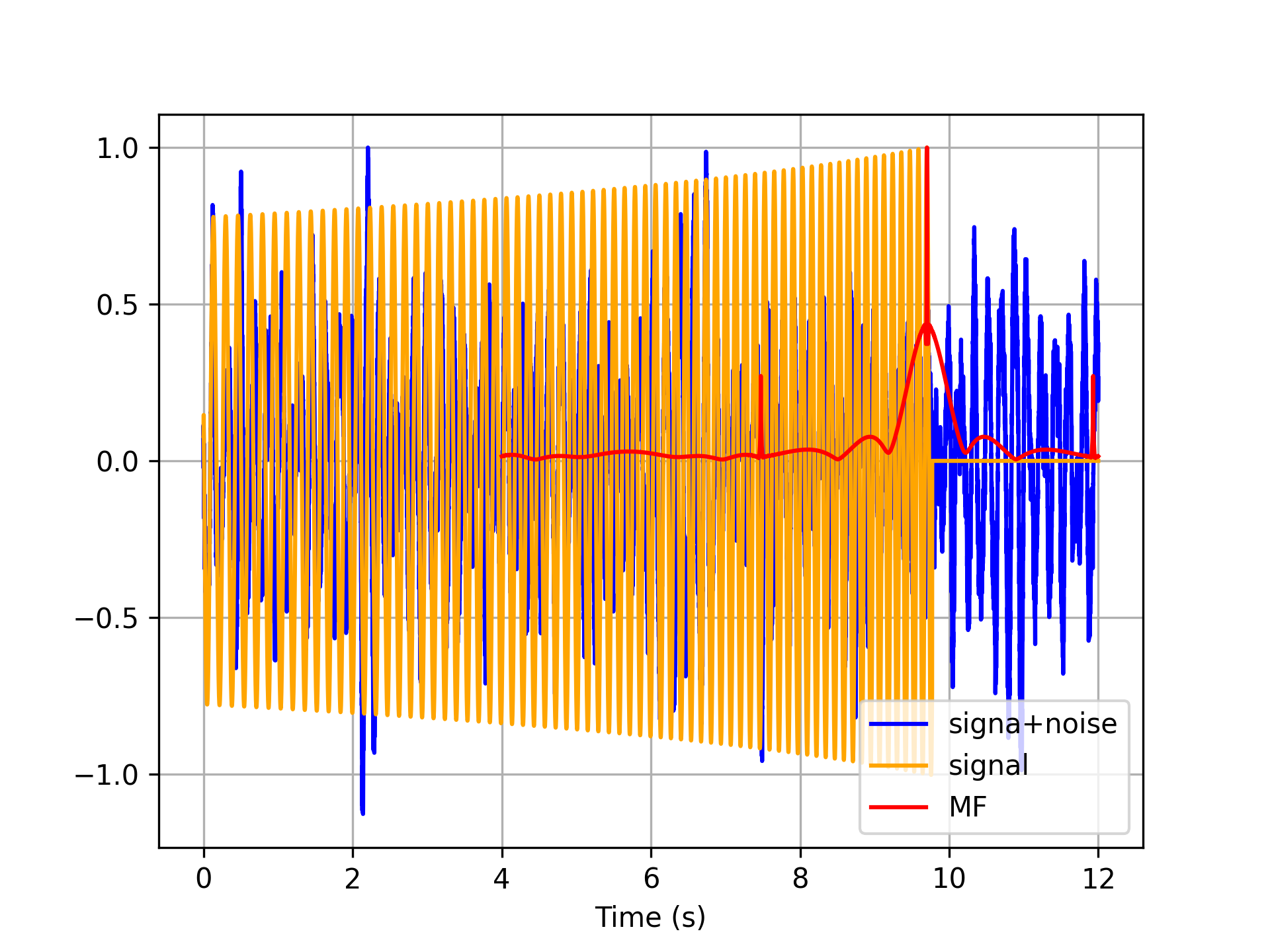 1.0
0.5
0.0
−0.5
−1.0
0
2
4
6
8
10
12
Time (s)
signa+noise
signal
MF